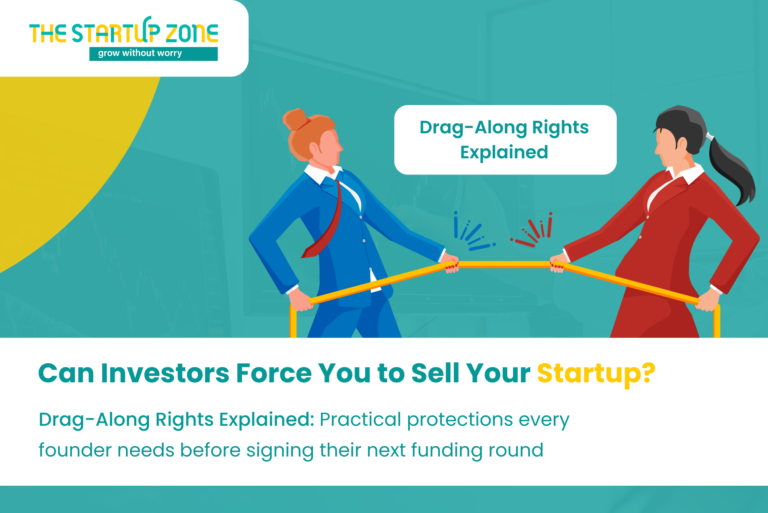 THE STARTUP ZONE
grow without worry

Drag-Along Rights Explained

Can Investors Force You to Sell Your Startup?

Drag-Along Rights Explained: Practical protections every founder needs before signing their next funding round